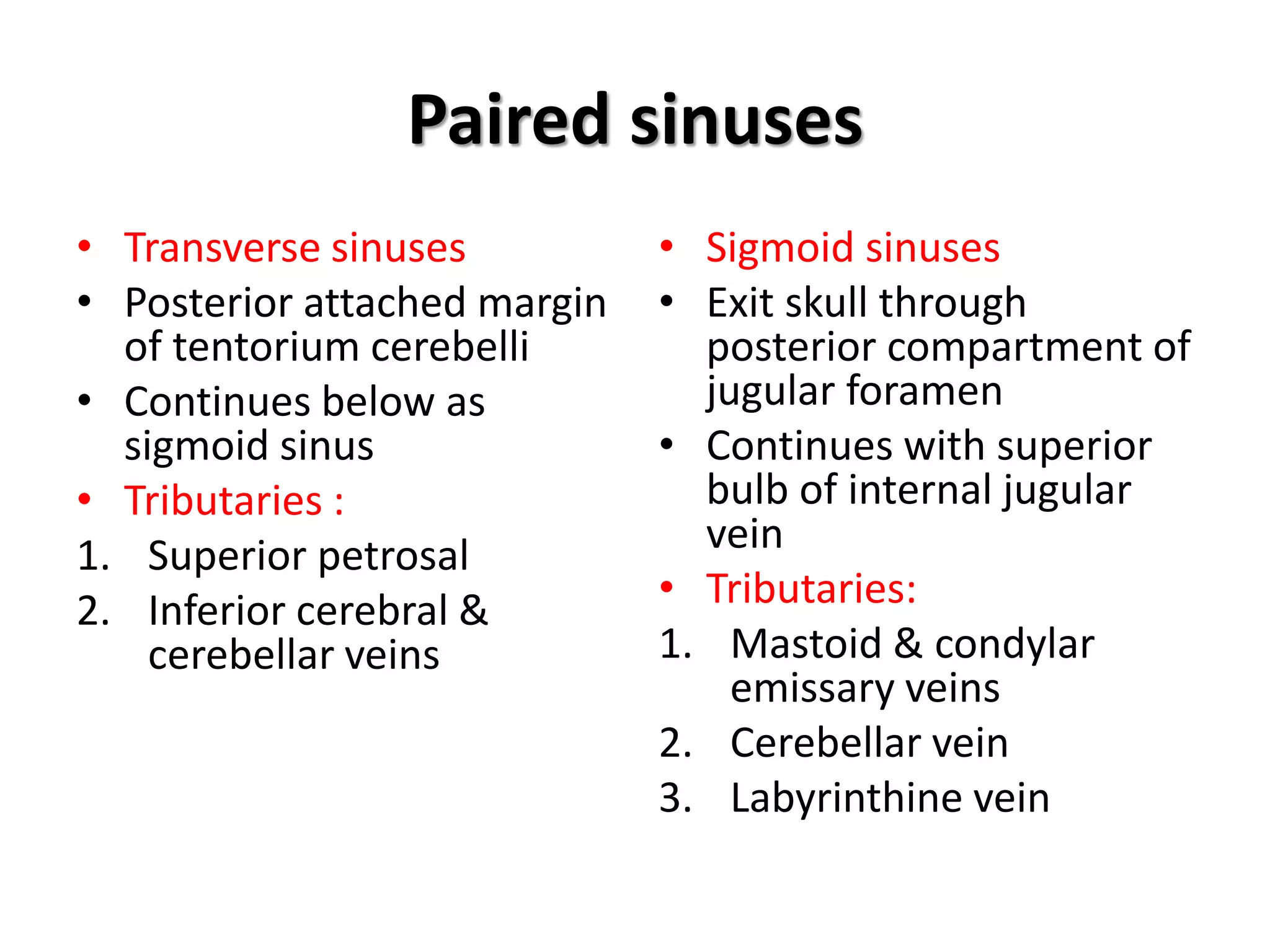 Paired sinuses

• Transverse sinuses
• Posterior attached margin of tentorium cerebelli
• Continues below as sigmoid sinus
• Tributaries :
1. Superior petrosal
2. Inferior cerebral & cerebellar veins

• Sigmoid sinuses
• Exit skull through posterior compartment of jugular foramen
• Continues with superior bulb of internal jugular vein
• Tributaries:
1. Mastoid & condylar emissary veins
2. Cerebellar vein
3. Labyrinthine vein